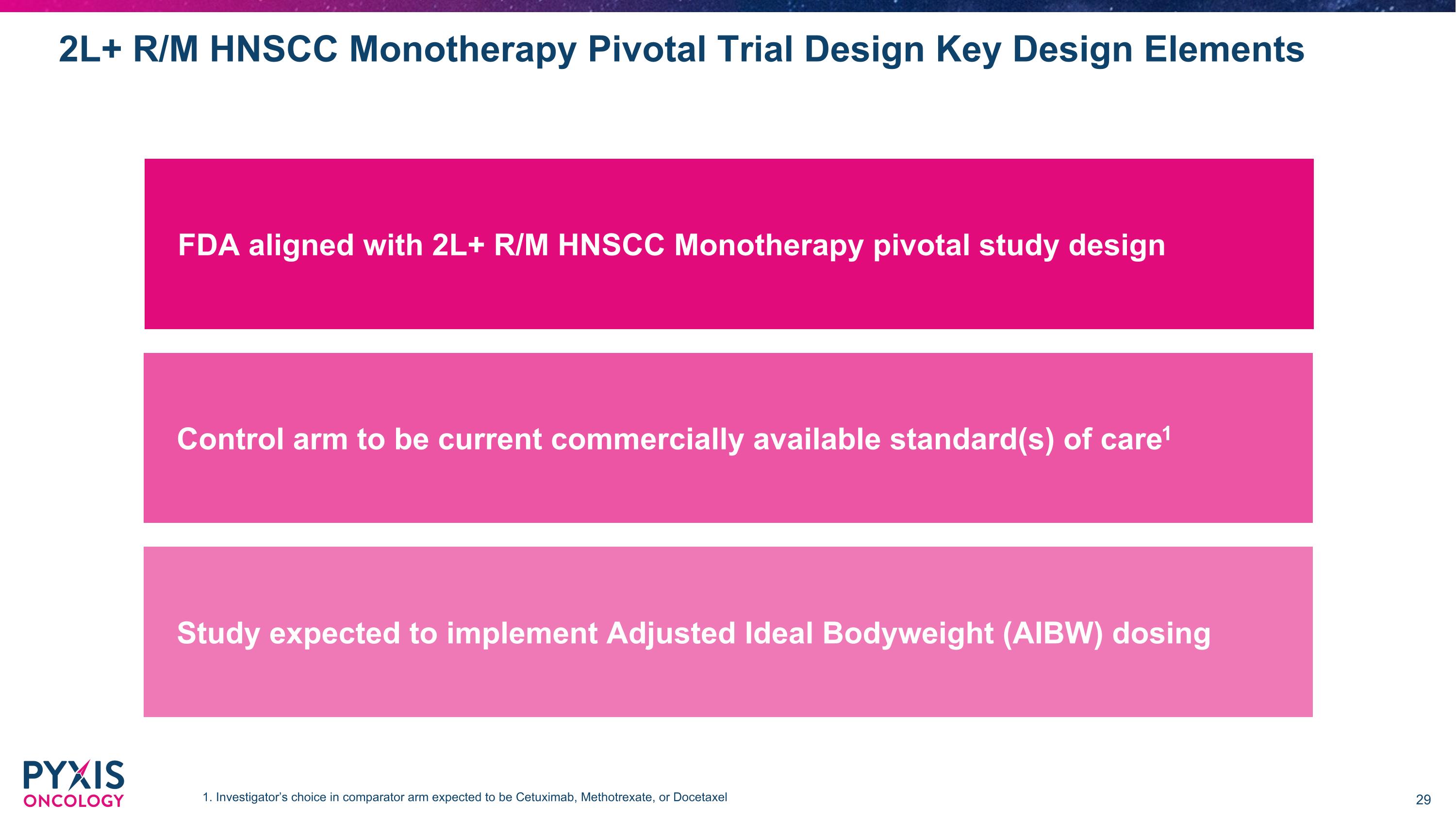 2L+ R/M HNSCC Monotherapy Pivotal Trial Design Key Design Elements

FDA aligned with 2L+ R/M HNSCC Monotherapy pivotal study design

Control arm to be current commercially available standard(s) of care$^1$

Study expected to implement Adjusted Ideal Bodyweight (AIBW) dosing

PYXIS ONCOLOGY

1. Investigator's choice in comparator arm expected to be Cetuximab, Methotrexate, or Docetaxel

29